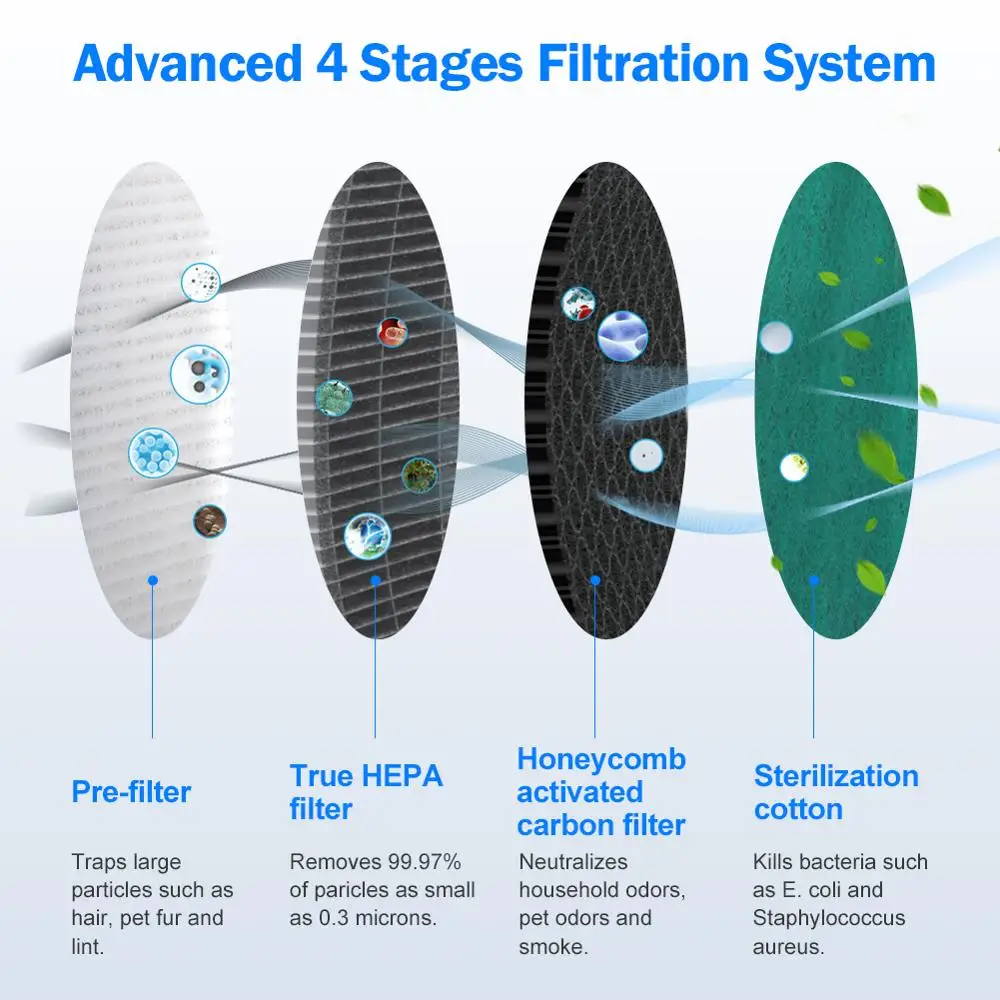 Advanced 4 Stages Filtration System

Pre-filter

Traps large particles such as hair, pet fur and lint.

True HEPA filter

Removes 99.97% of paricles as small as 0.3 microns.

Honeycomb activated carbon filter

Neutralizes household odors, pet odors and smoke.

Sterilization cotton

Kills bacteria such as E. coli and Staphylococcus aureus.